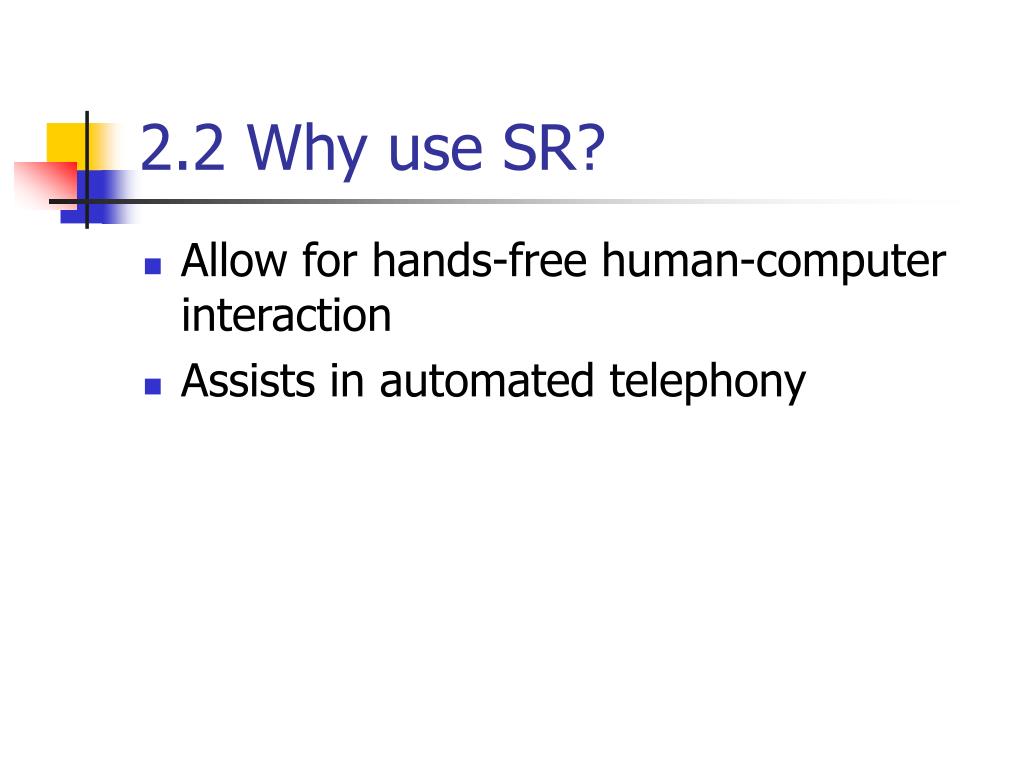 2.2 Why use SR?

- Allow for hands-free human-computer interaction
- Assists in automated telephony